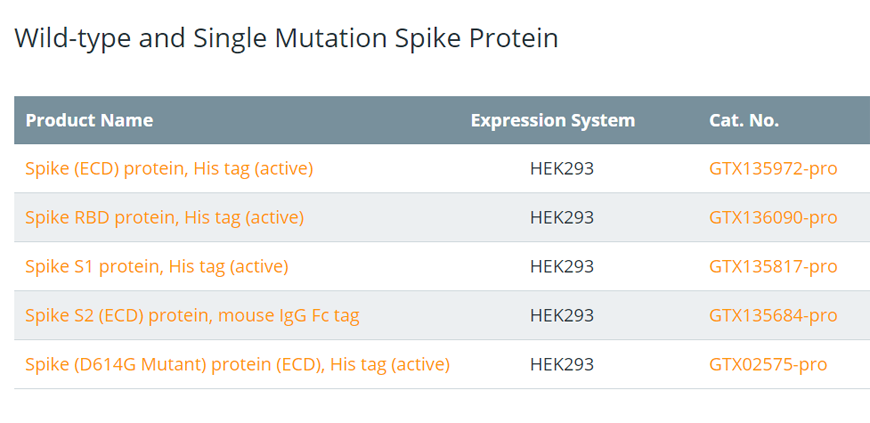 Wild-type and Single Mutation Spike Protein

| Product Name | Expression System | Cat. No. |
|---|---|---|
| Spike (ECD) protein, His tag (active) | HEK293 | GTX135972-pro |
| Spike RBD protein, His tag (active) | HEK293 | GTX136090-pro |
| Spike S1 protein, His tag (active) | HEK293 | GTX135817-pro |
| Spike S2 (ECD) protein, mouse IgG Fc tag | HEK293 | GTX135684-pro |
| Spike (D614G Mutant) protein (ECD), His tag (active) | HEK293 | GTX02575-pro |